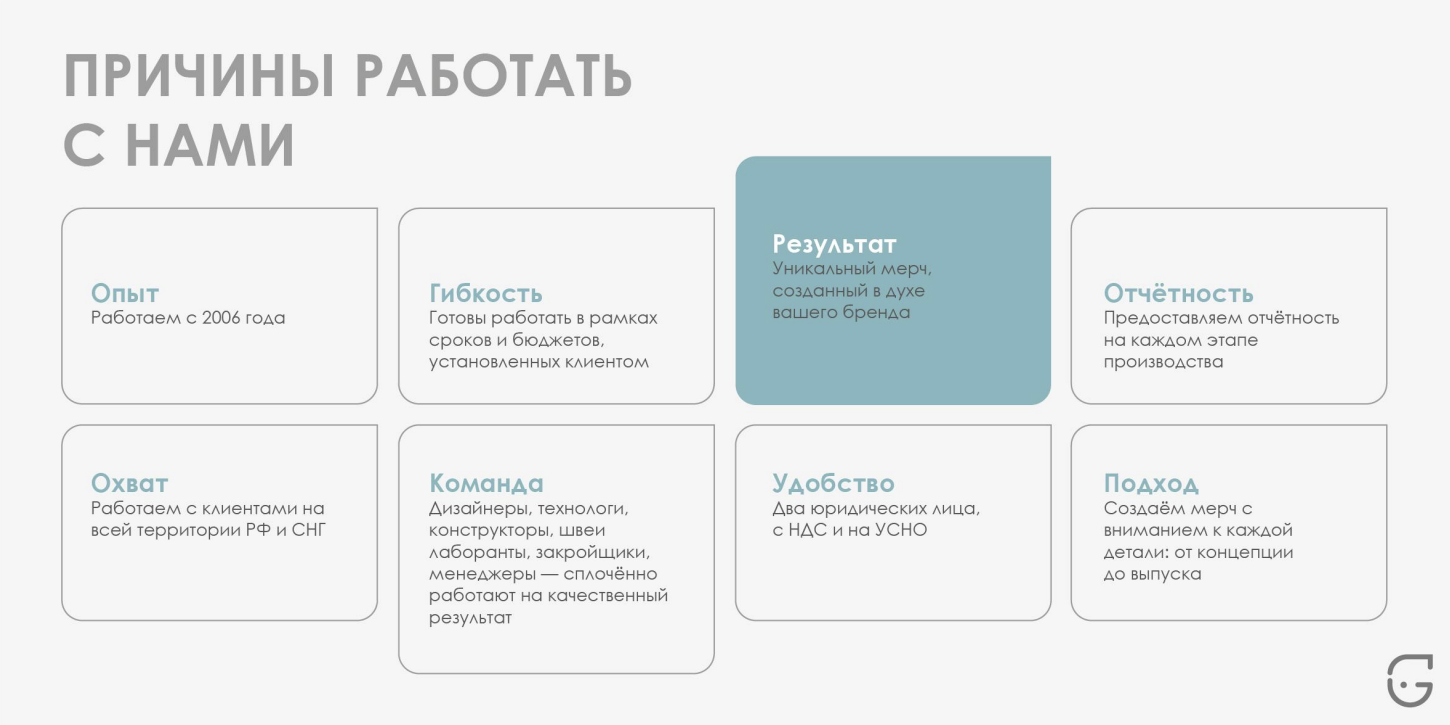 ПРИЧИНЫ РАБОТАТЬ С НАМИ

Опыт
Работаем с 2006 года

Гибкость
Готовы работать в рамках сроков и бюджетов, установленных клиентом

Результат
Уникальный мерч, созданный в духе вашего бренда

Отчётность
Предоставляем отчётность на каждом этапе производства

Охват
Работаем с клиентами на всей территории РФ и СНГ

Команда
Дизайнеры, технологи, конструкторы, швеи лаборанты, закройщики, менеджеры — сплочённо работают на качественный результат

Удобство
Два юридических лица, с НДС и на УСНО

Подход
Создаём мерч с вниманием к каждой детали: от концепции до выпуска